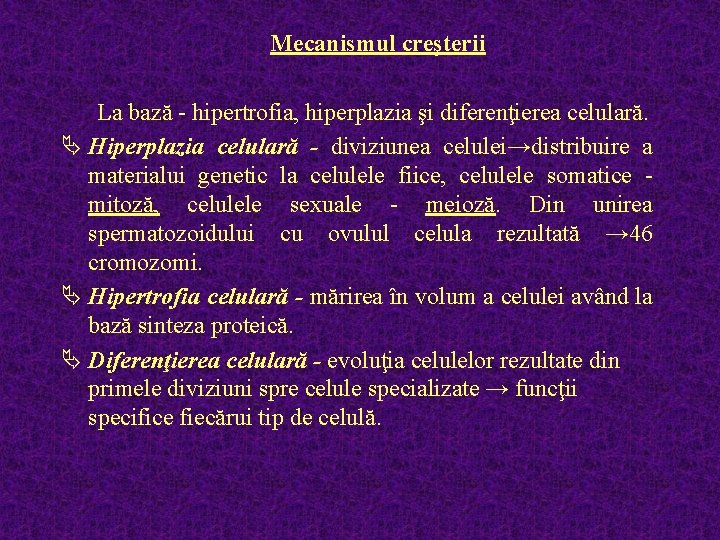 Mecanismul creşterii

La bază - hipertrofia, hiperplazia şi diferenţierea celulară.

Hiperplazia celulară - diviziunea celulei→distribuire a materialui genetic la celulele fiice, celulele somatice - mitoză, celulele sexuale - meioză. Din unirea spermatozoidului cu ovulul celula rezultată →46 cromozomi.

Hipertrofia celulară - mărirea în volum a celulei având la bază sinteza proteică.

Diferenţierea celulară - evoluţia celulelor rezultate din primele diviziuni spre celule specializate → funcţii specifice fiecărui tip de celulă.